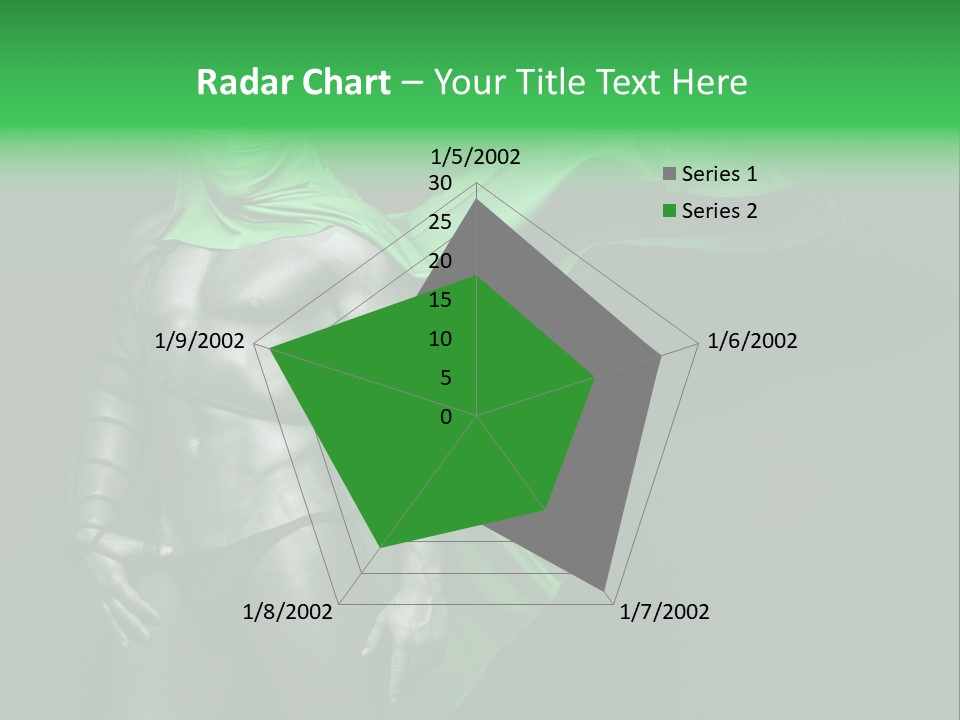 Radar Chart – Your Title Text Here

1/5/2002
30
25
20
15
10
5
0
1/6/2002
1/7/2002
1/8/2002
1/9/2002

Series 1
Series 2